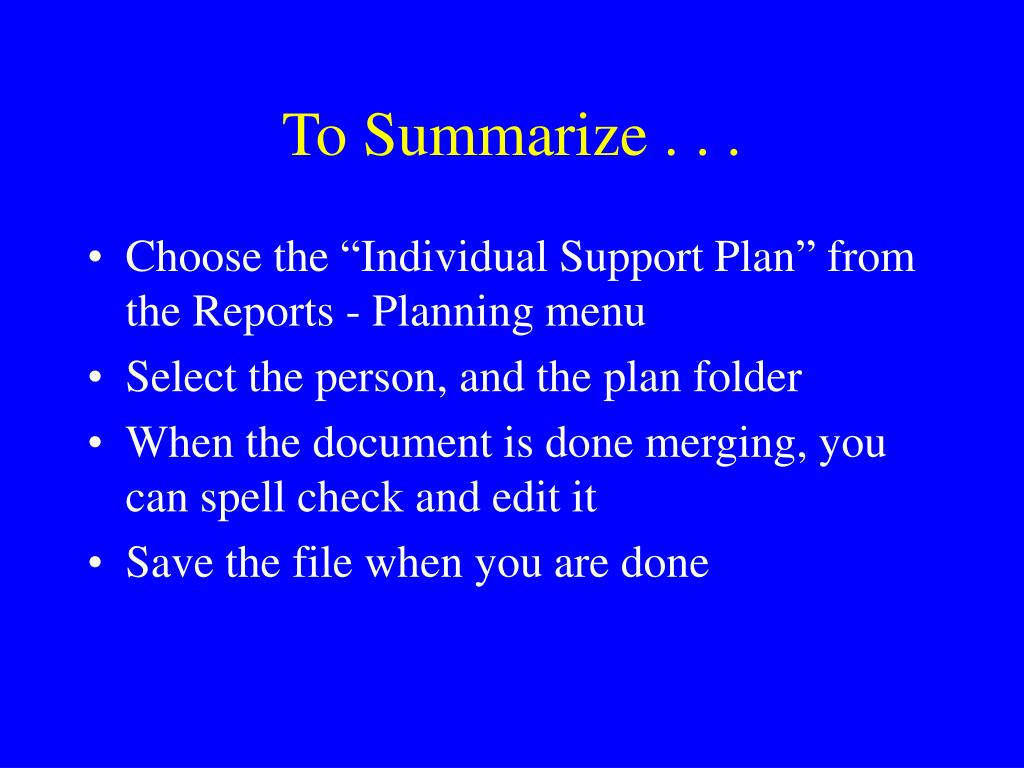 To Summarize . . .

• Choose the “Individual Support Plan” from the Reports - Planning menu
• Select the person, and the plan folder
• When the document is done merging, you can spell check and edit it
• Save the file when you are done